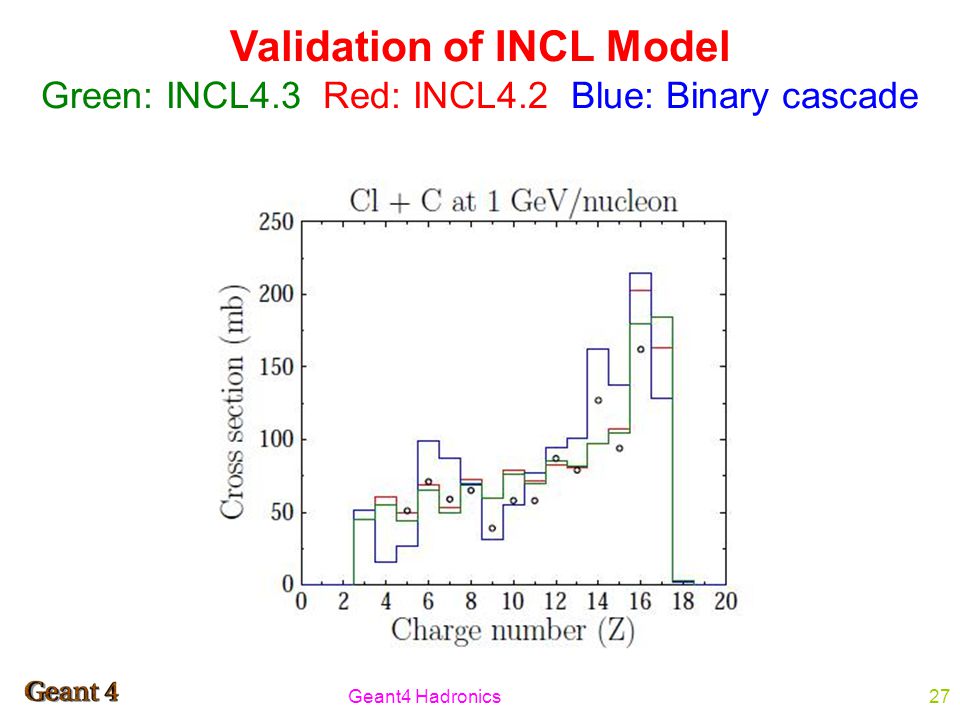 Validation of INCL Model
Green: INCL4.3 Red: INCL4.2 Blue: Binary cascade

Cl + C at 1 GeV/nucleon

Cross section (mb)
250
200
150
100
50
0

0 2 4 6 8 10 12 14 16 18 20
Charge number (Z)

Geant 4
Geant4 Hadronics
27